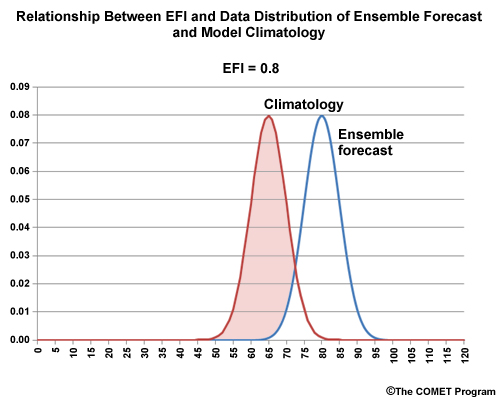 Relationship Between EFI and Data Distribution of Ensemble Forecast and Model Climatology

EFI = 0.8

0.09
0.08
0.07
0.06
0.05
0.04
0.03
0.02
0.01
0.00

Climatology

Ensemble forecast

0 5 10 15 20 25 30 35 40 45 50 55 60 65 70 75 80 85 90 95 100 105 110 115 120

©The COMET Program